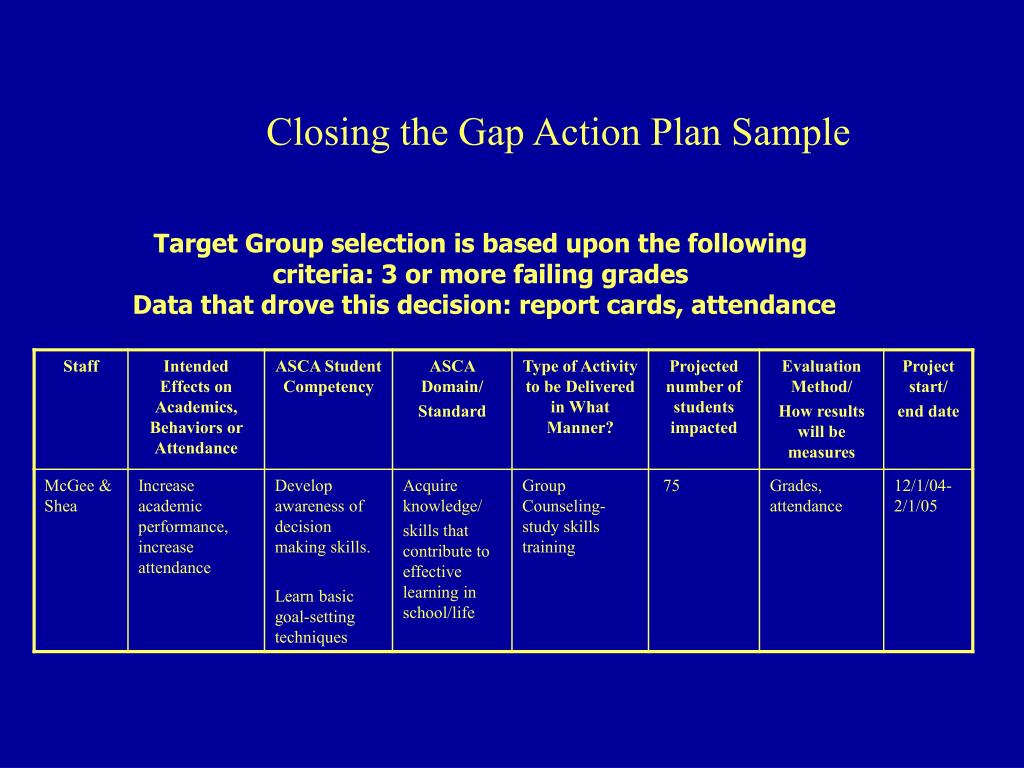 Closing the Gap Action Plan Sample

Target Group selection is based upon the following criteria: 3 or more failing grades
Data that drove this decision: report cards, attendance

| Staff | Intended Effects on Academics, Behaviors or Attendance | ASCA Student Competency | ASCA Domain/ Standard | Type of Activity to be Delivered in What Manner? | Projected number of students impacted | Evaluation Method/ How results will be measures | Project start/ end date |
|---|---|---|---|---|---|---|---|
| McGee & Shea | Increase academic performance, increase attendance | Develop awareness of decision making skills. Learn basic goal-setting techniques | Acquire knowledge/ skills that contribute to effective learning in school/life | Group Counseling- study skills training | 75 | Grades, attendance | 12/1/04- 2/1/05 |